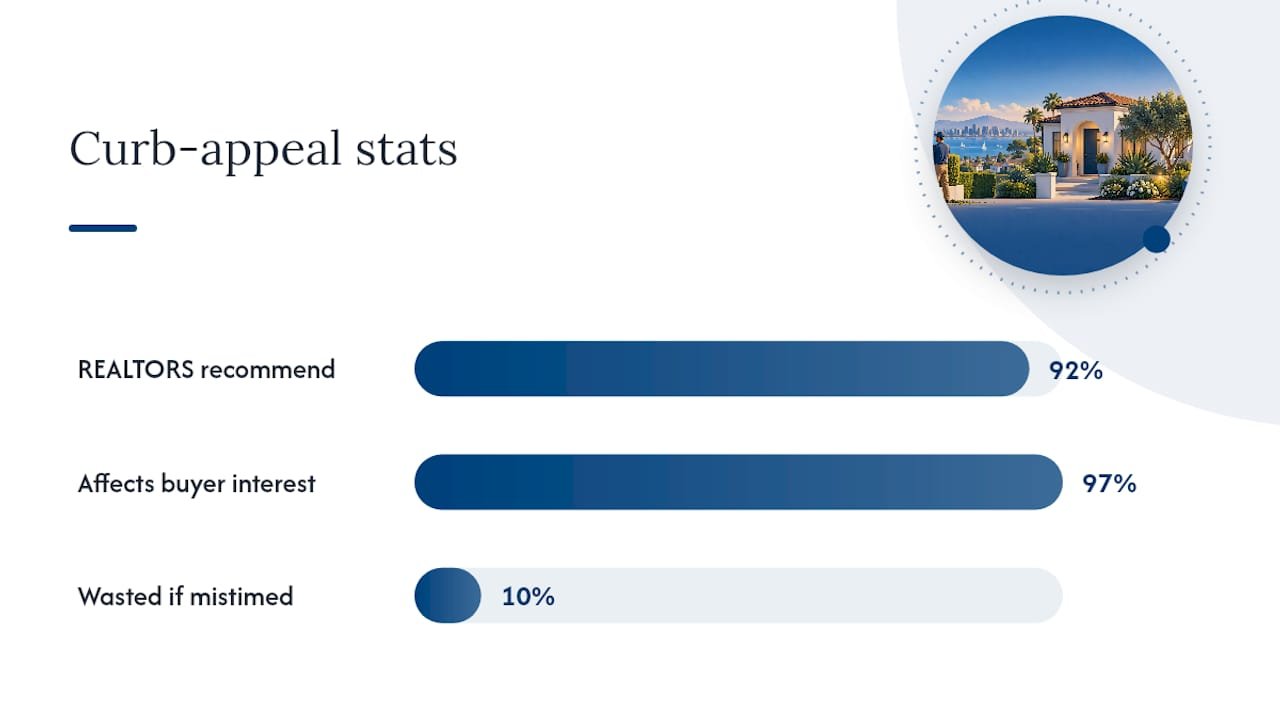 Curb-appeal stats

REALTORS recommend
92%

Affects buyer interest
97%

Wasted if mistimed
10%